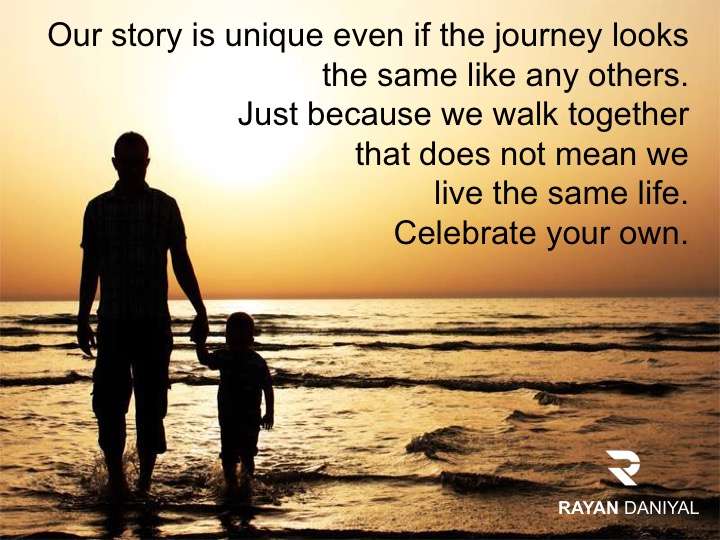 Our story is unique even if the journey looks the same like any others.
Just because we walk together that does not mean we live the same life.
Celebrate your own.

RAYAN DANIYAL